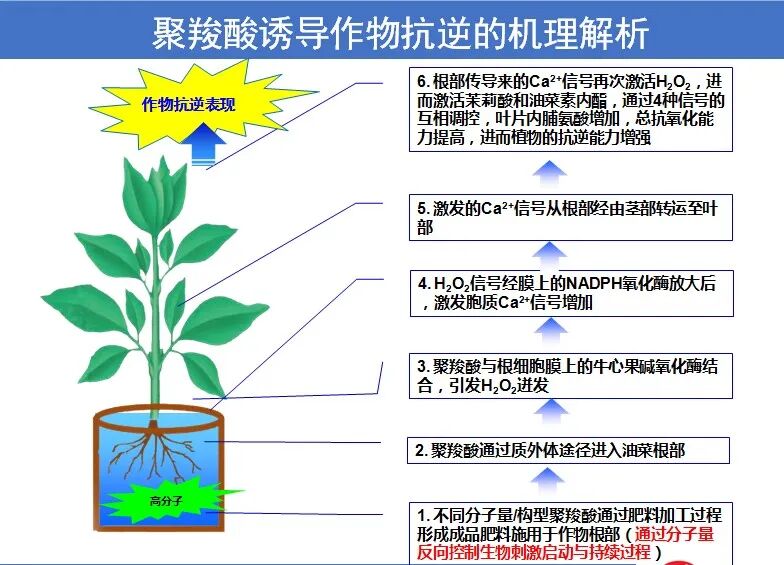 聚羧酸诱导作物抗逆的机理解析

作物抗逆表现

高分子

6. 根部传导来的$Ca^{2+}$信号再次激活$H_2O_2$，进而激活茉莉酸和油菜素内酯，通过4种信号的互相调控，叶片内脯氨酸增加，总抗氧化能力提高，进而植物的抗逆能力增强

5. 激发的$Ca^{2+}$信号从根部经由茎部转运至叶部

4. $H_2O_2$信号经膜上的NADPH氧化酶放大后，激发胞质$Ca^{2+}$信号增加

3. 聚羧酸与根细胞膜上的牛心果碱氧化酶结合，引发$H_2O_2$迸发

2. 聚羧酸通过质外体途径进入油菜根部

1. 不同分子量/构型聚羧酸通过肥料加工过程形成成品肥料施用于作物根部（通过分子量反向控制生物刺激启动与持续过程）